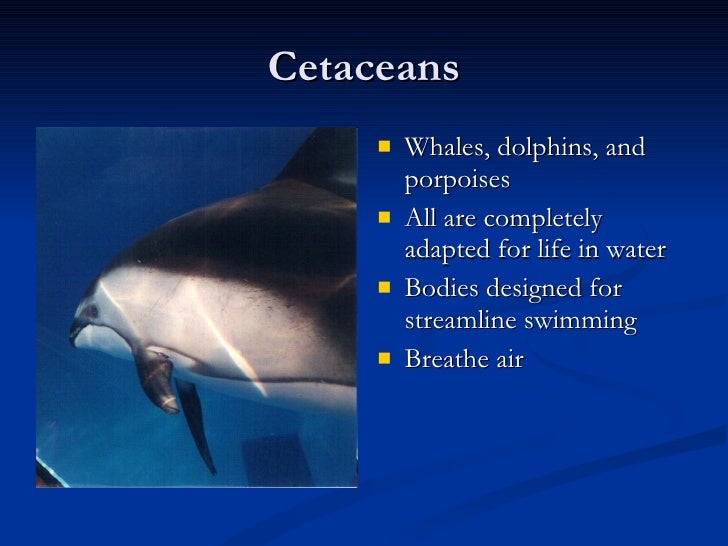 Cetaceans

- Whales, dolphins, and porpoises
- All are completely adapted for life in water
- Bodies designed for streamline swimming
- Breathe air